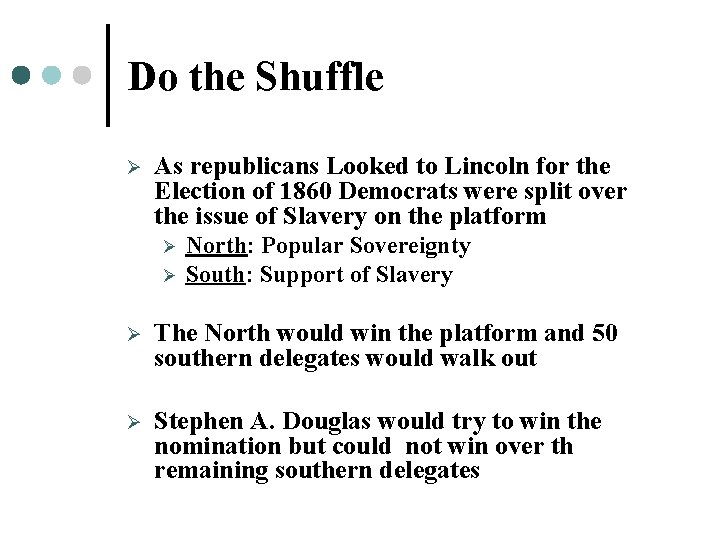 Do the Shuffle

➢ As republicans Looked to Lincoln for the Election of 1860 Democrats were split over the issue of Slavery on the platform

➢ North: Popular Sovereignty
➢ South: Support of Slavery

➢ The North would win the platform and 50 southern delegates would walk out

➢ Stephen A. Douglas would try to win the nomination but could not win over th remaining southern delegates